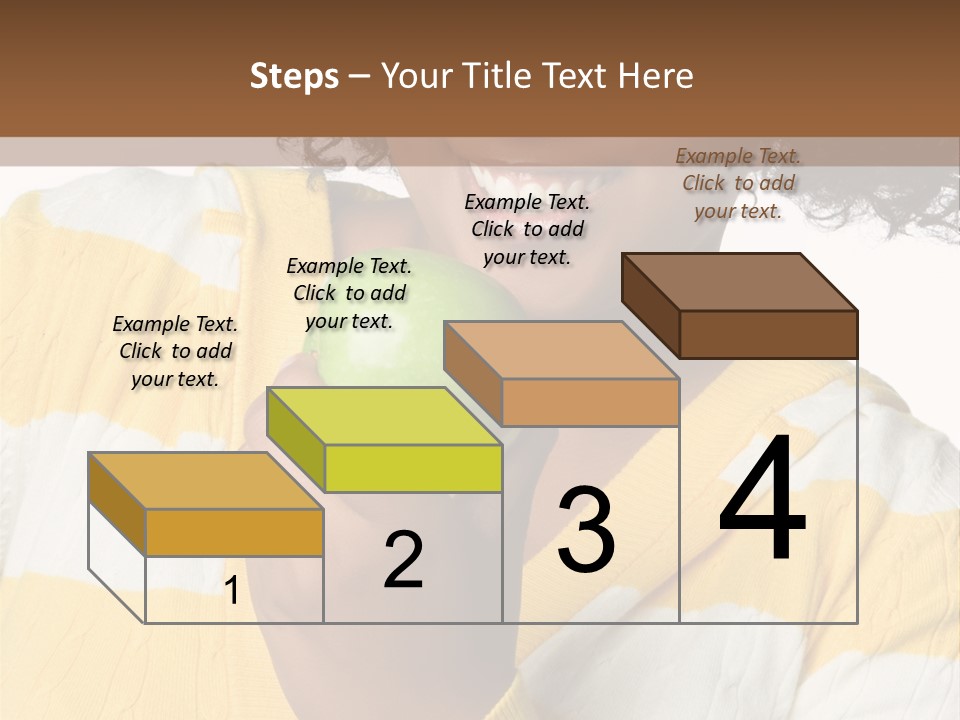 Steps – Your Title Text Here

Example Text. Click to add your text.

Example Text. Click to add your text.

Example Text. Click to add your text.

Example Text. Click to add your text.

1

2

3

4